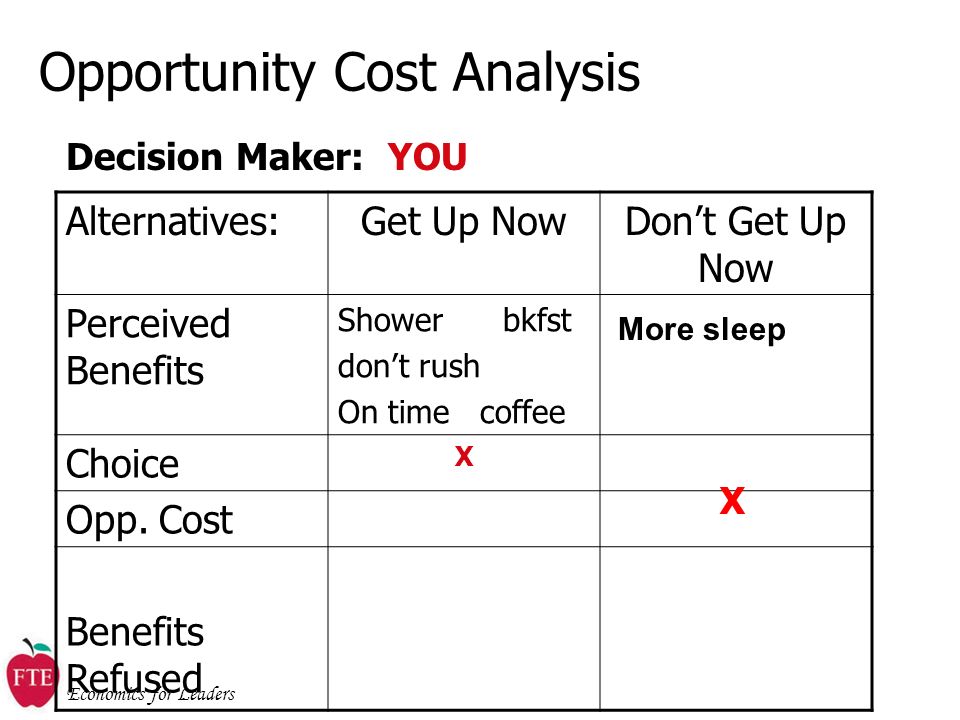 Opportunity Cost Analysis

Decision Maker: YOU

| Alternatives: | Get Up Now | Don't Get Up Now |
|---|---|---|
| Perceived Benefits | Shower bkfst don't rush On time coffee | More sleep |
| Choice | X | |
| Opp. Cost | | X |
| Benefits Refused | | |

FTE
Economics for Leaders